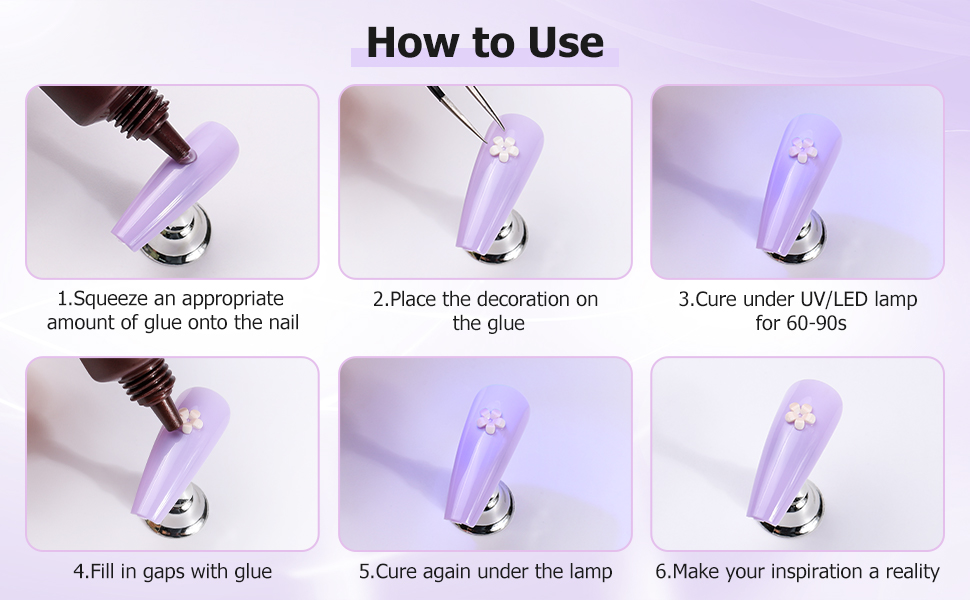 How to Use

1.Squeeze an appropriate amount of glue onto the nail

2.Place the decoration on the glue

3.Cure under UV/LED lamp for 60-90s

4.Fill in gaps with glue

5.Cure again under the lamp

6.Make your inspiration a reality